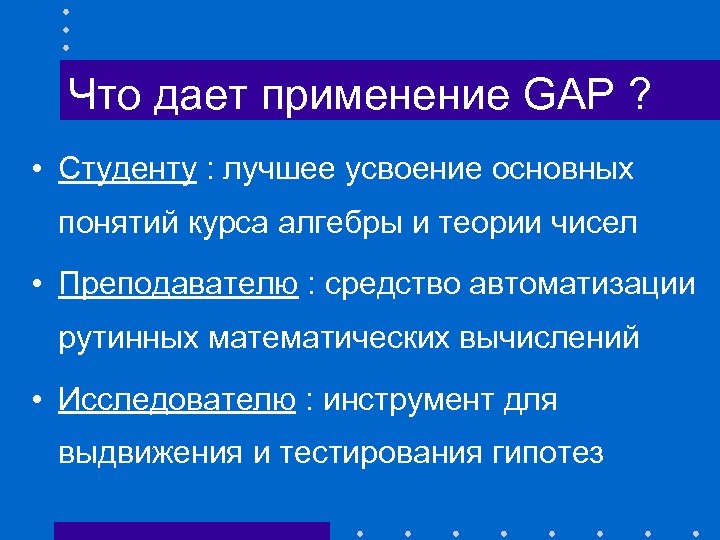 Что дает применение GAP ?

• Студенту : лучшее усвоение основных понятий курса алгебры и теории чисел

• Преподавателю : средство автоматизации рутинных математических вычислений

• Исследователю : инструмент для выдвижения и тестирования гипотез